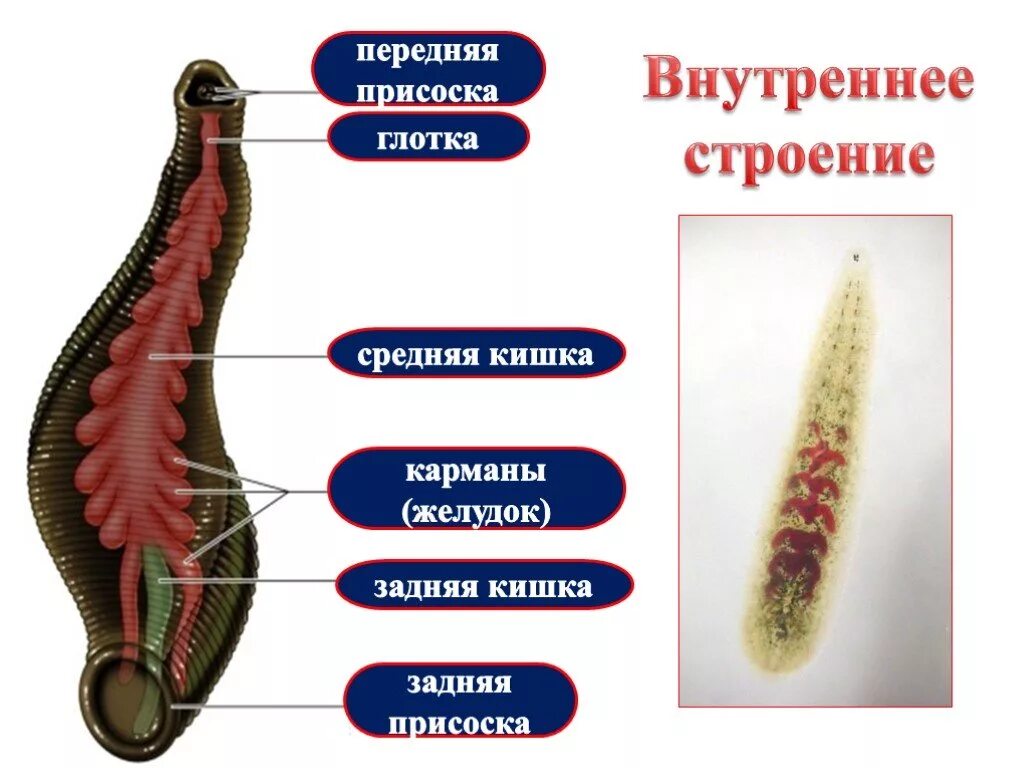 Внутреннее строение

передняя присоска

глотка

средняя кишка

карманы (желудок)

задняя кишка

задняя присоска